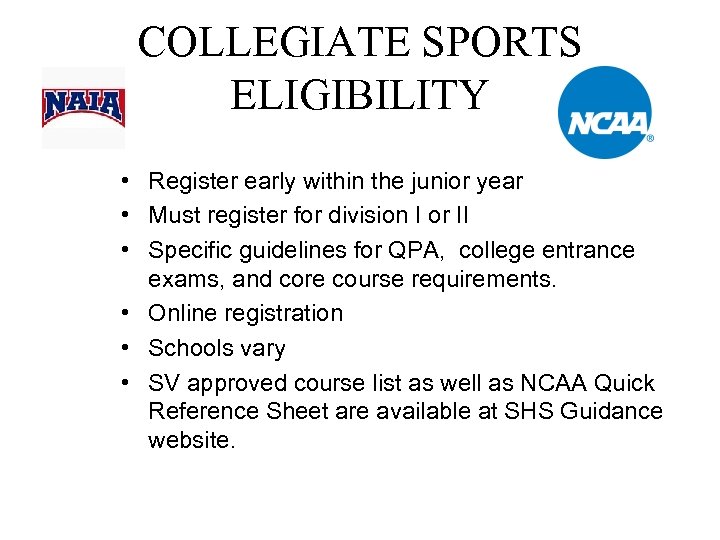 COLLEGIATE SPORTS ELIGIBILITY

NAIA

NCAA®

• Register early within the junior year
• Must register for division I or II
• Specific guidelines for QPA, college entrance exams, and core course requirements.
• Online registration
• Schools vary
• SV approved course list as well as NCAA Quick Reference Sheet are available at SHS Guidance website.